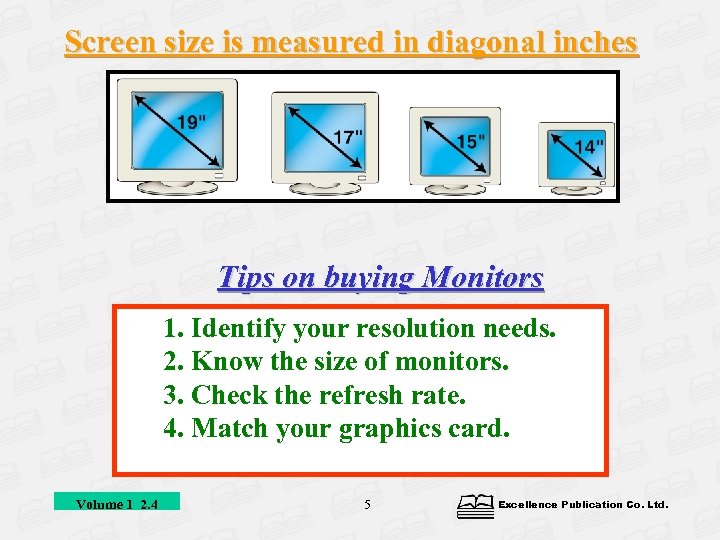 Screen size is measured in diagonal inches

19"

17"

15"

14"

Tips on buying Monitors

1. Identify your resolution needs.
2. Know the size of monitors.
3. Check the refresh rate.
4. Match your graphics card.

Volume 1 2.4

5

Excellence Publication Co. Ltd.